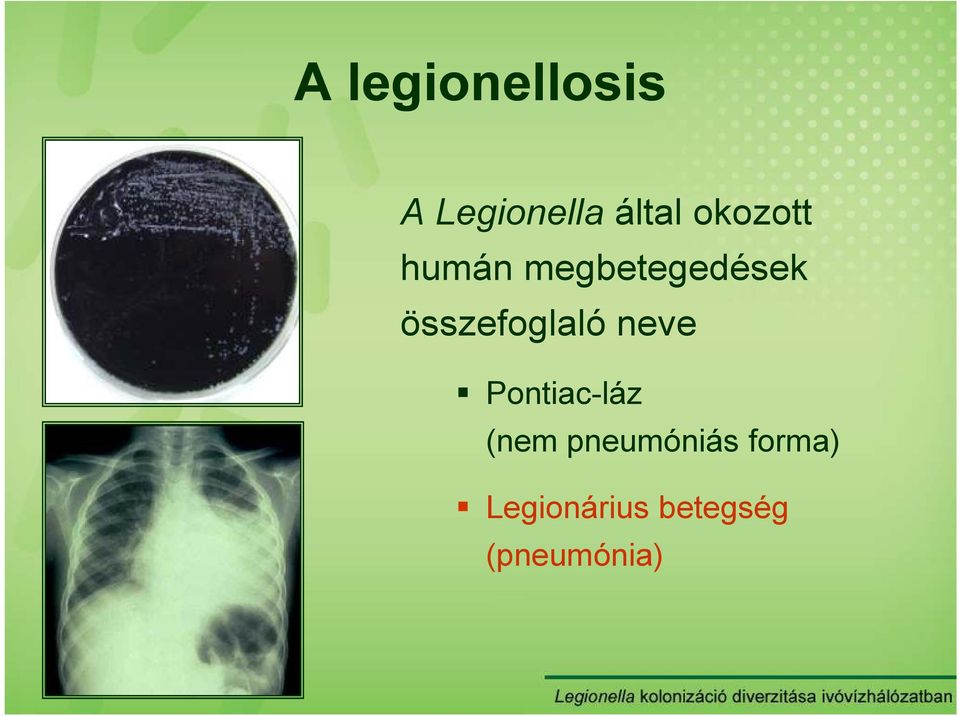 A legionellosis

A Legionella által okozott humán megbetegedések összefoglaló neve

▪ Pontiac-láz (nem pneumóniás forma)

▪ Legionárius betegség (pneumónia)

Legionella kolonizáció diverzitása ivóvízhálózatban